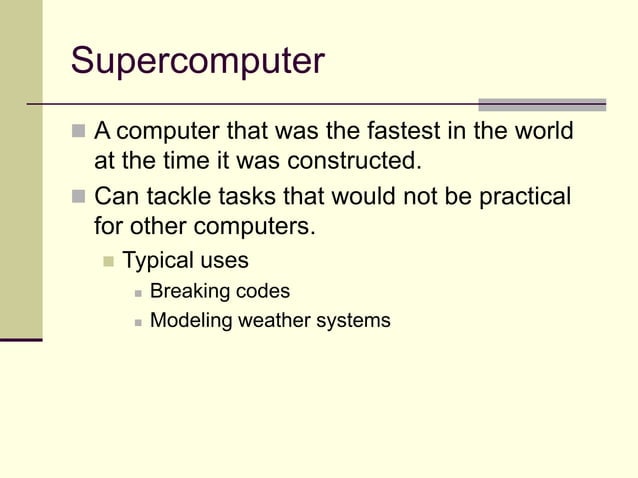 Supercomputer

A computer that was the fastest in the world at the time it was constructed.

Can tackle tasks that would not be practical for other computers.

Typical uses

Breaking codes

Modeling weather systems